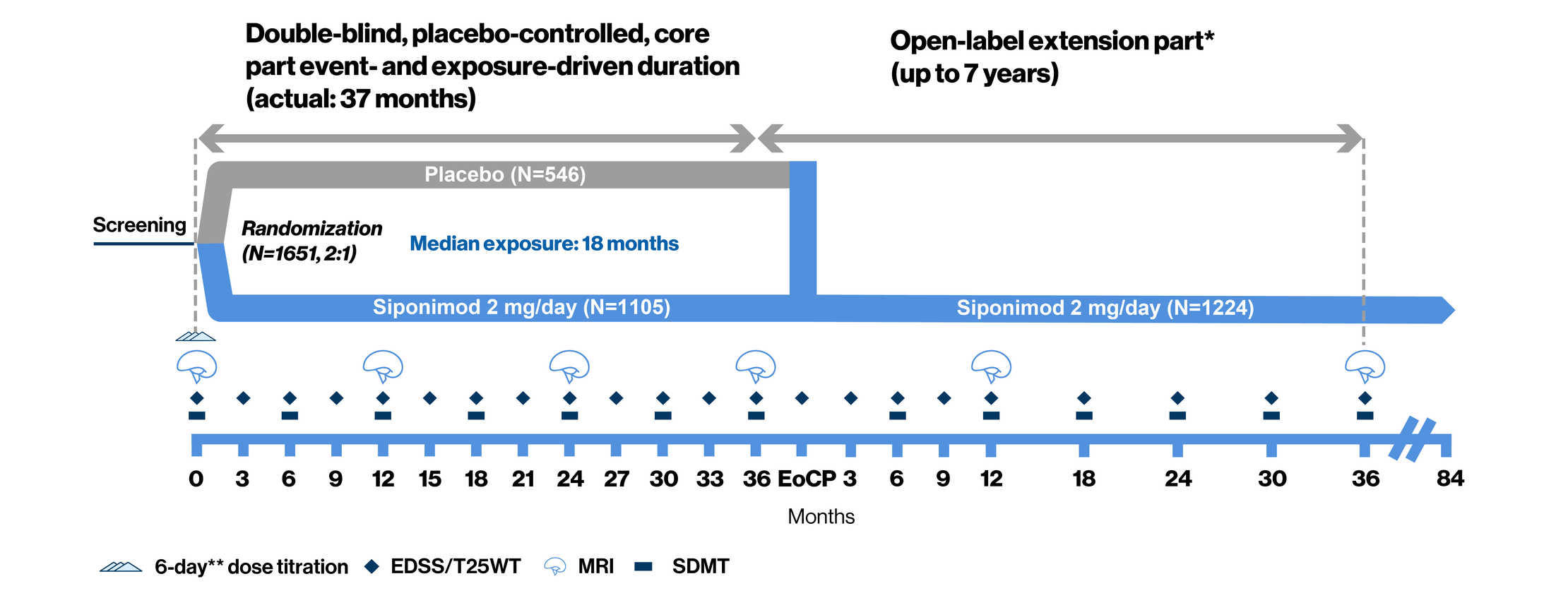 Double-blind, placebo-controlled, core part event- and exposure-driven duration (actual: 37 months)

Open-label extension part* (up to 7 years)

Placebo (N=546)

Screening

Randomization (N=1651, 2:1)

Median exposure: 18 months

Siponimod 2 mg/day (N=1105)

Siponimod 2 mg/day (N=1224)

0 3 6 9 12 15 18 21 24 27 30 33 36 EoCP 3 6 9 12 18 24 30 36 84

Months

6-day** dose titration EDSS/T25WT MRI SDMT